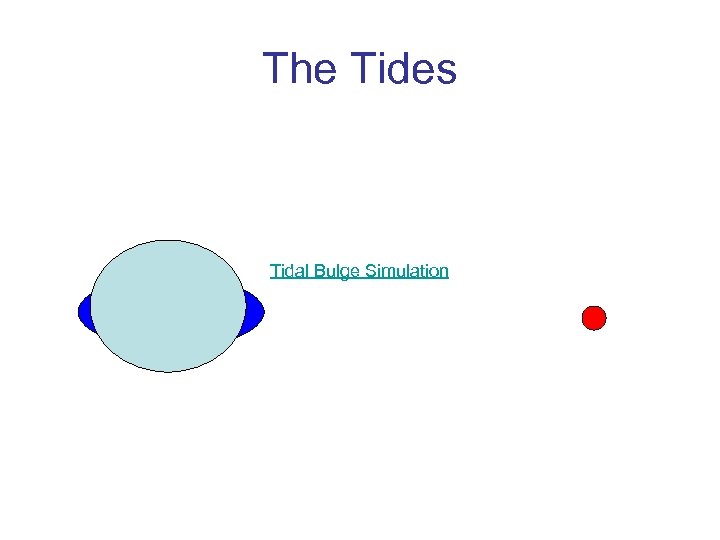 The Tides

Tidal Bulge Simulation